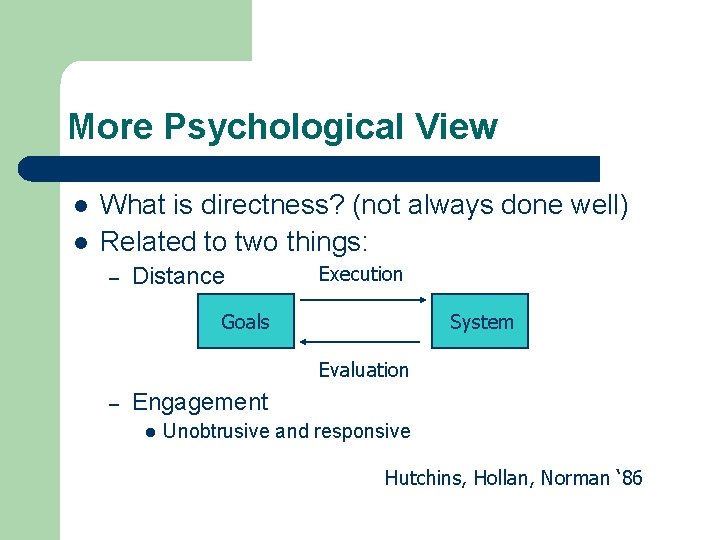 More Psychological View

- What is directness? (not always done well)
- Related to two things:
  – Distance

Execution

Goals

System

Evaluation

  – Engagement
    - Unobtrusive and responsive

Hutchins, Hollan, Norman ‘86